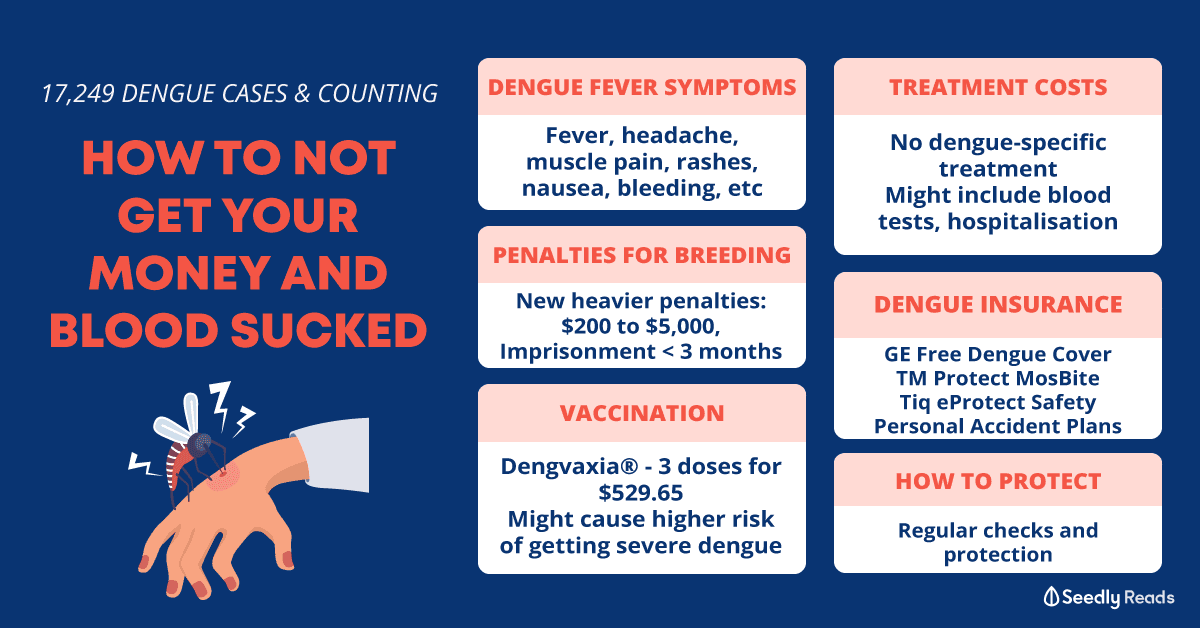 17,249 DENGUE CASES & COUNTING

HOW TO NOT GET YOUR MONEY AND BLOOD SUCKED

DENGUE FEVER SYMPTOMS

Fever, headache, muscle pain, rashes, nausea, bleeding, etc

PENALTIES FOR BREEDING

New heavier penalties: \$200 to \$5,000, Imprisonment < 3 months

VACCINATION

Dengvaxia® - 3 doses for \$529.65
Might cause higher risk of getting severe dengue

TREATMENT COSTS

No dengue-specific treatment
Might include blood tests, hospitalisation

DENGUE INSURANCE

GE Free Dengue Cover
TM Protect MosBite
Tiq eProtect Safety
Personal Accident Plans

HOW TO PROTECT

Regular checks and protection

Seedly Reads